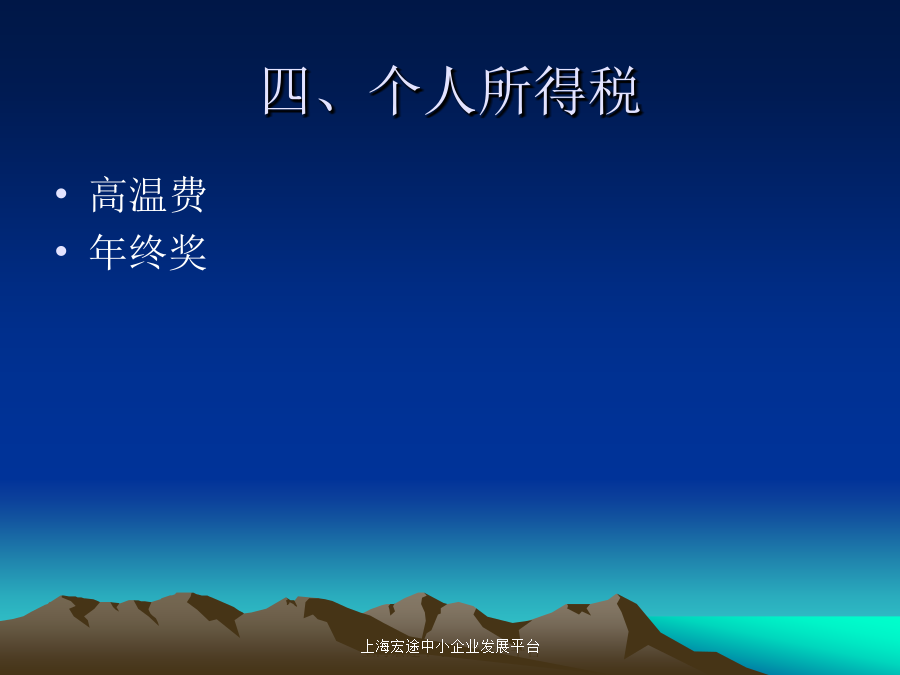 四、个人所得税

• 高温费
• 年终奖

上海宏途中小企业发展平台